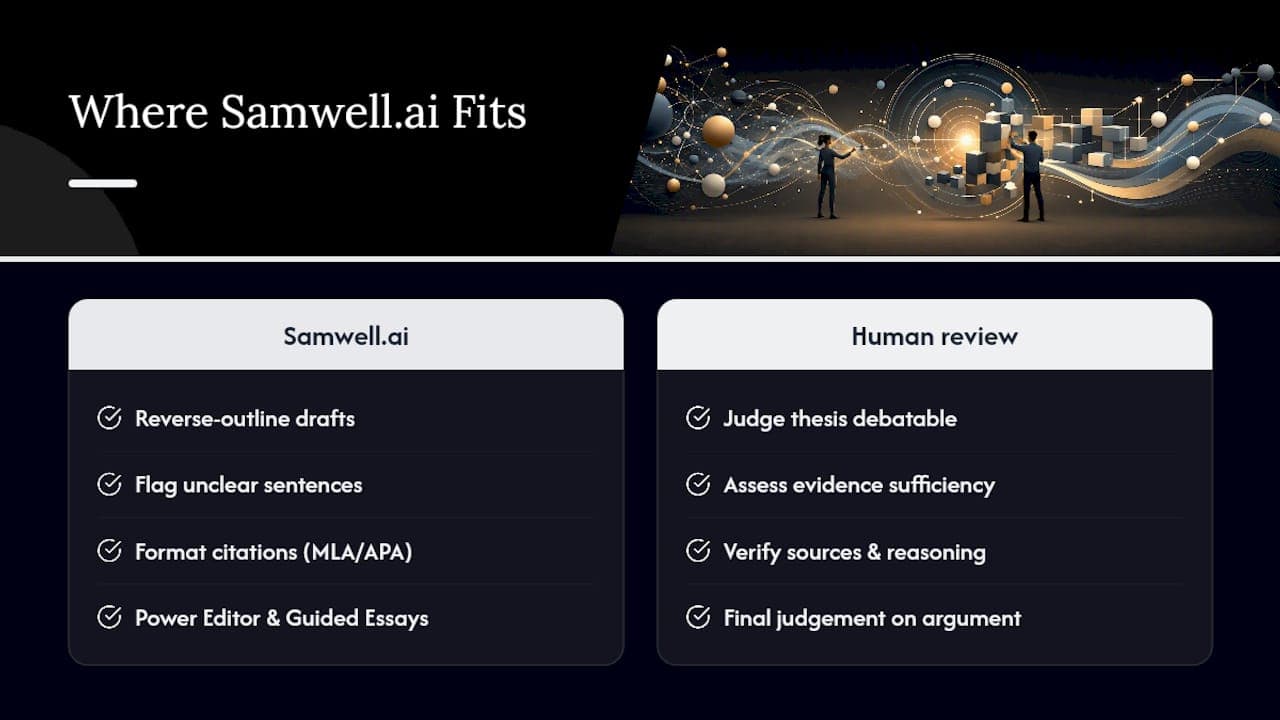 Where Samwell.ai Fits

Samwell.ai

Reverse-outline drafts

Flag unclear sentences

Format citations (MLA/APA)

Power Editor & Guided Essays

Human review

Judge thesis debatable

Assess evidence sufficiency

Verify sources & reasoning

Final judgement on argument